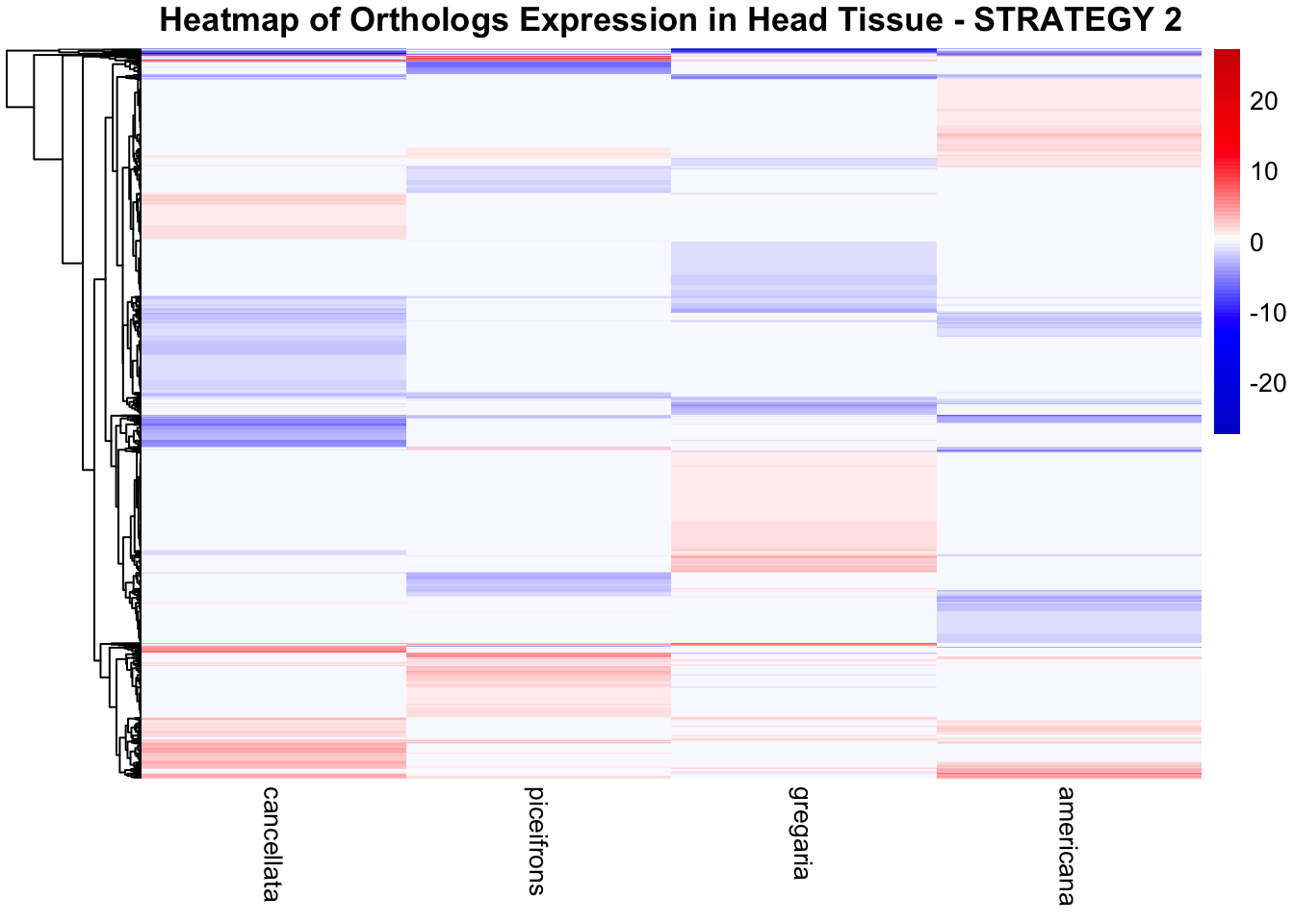 Heatmap of Orthologs Expression in Head Tissue - STRATEGY 2

20
10
0
-10
-20

cancellata
piceifrons
gregaria
americana